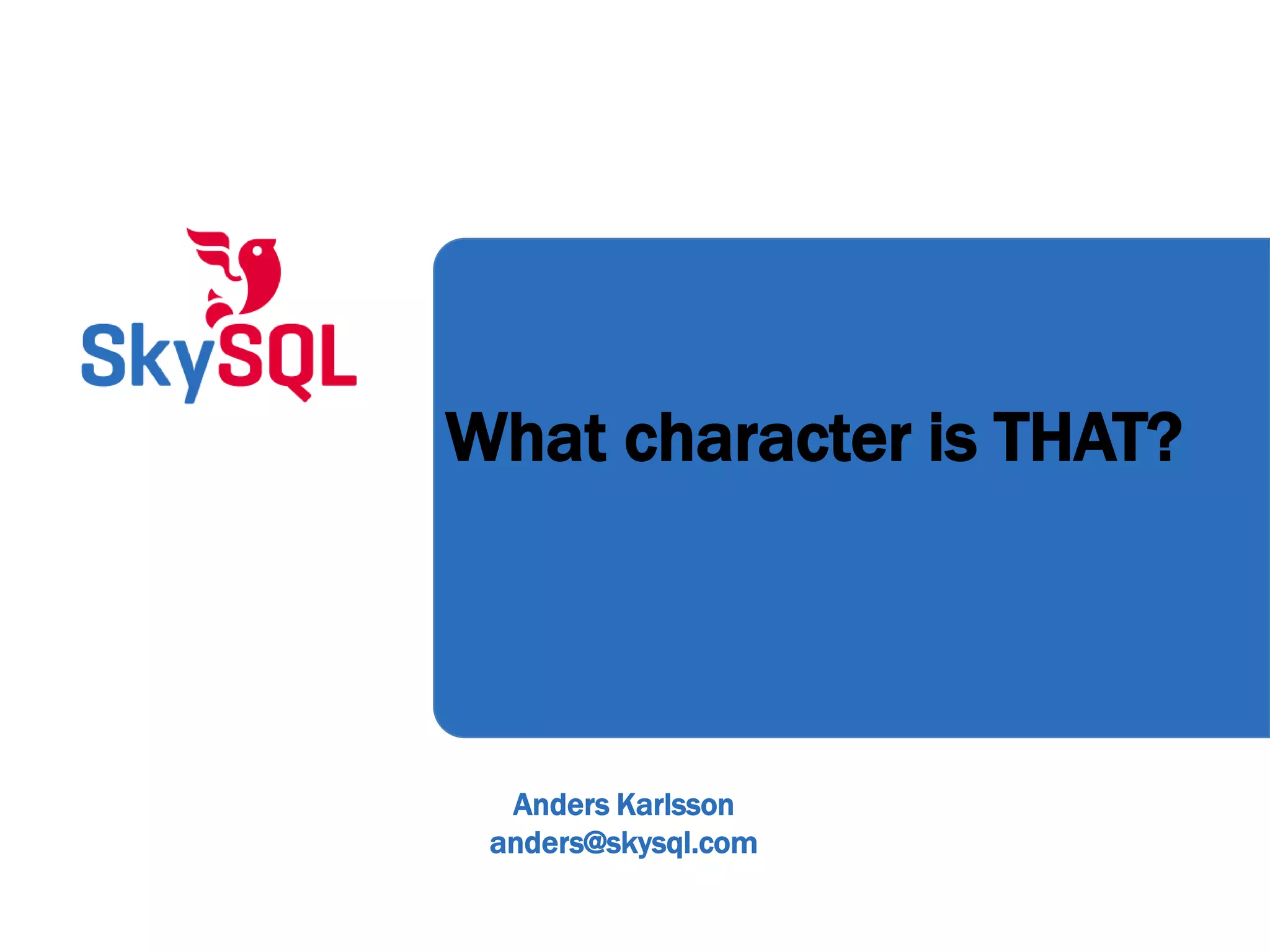 SkySQL

What character is THAT?

Anders Karlsson
anders@skysql.com